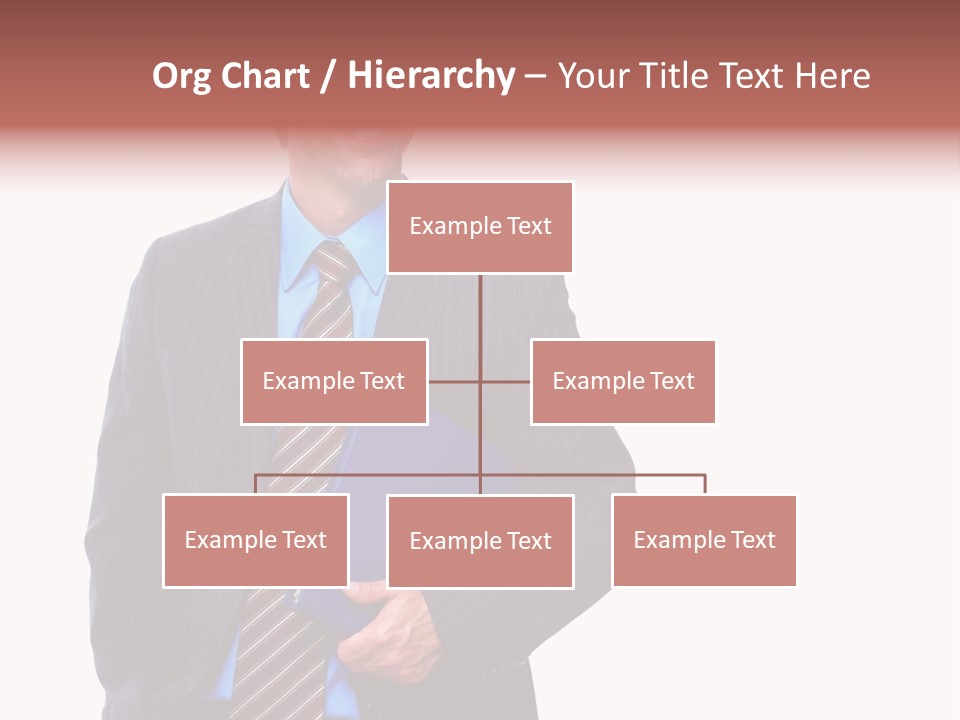 Org Chart / Hierarchy – Your Title Text Here

Example Text

Example Text

Example Text

Example Text

Example Text

Example Text